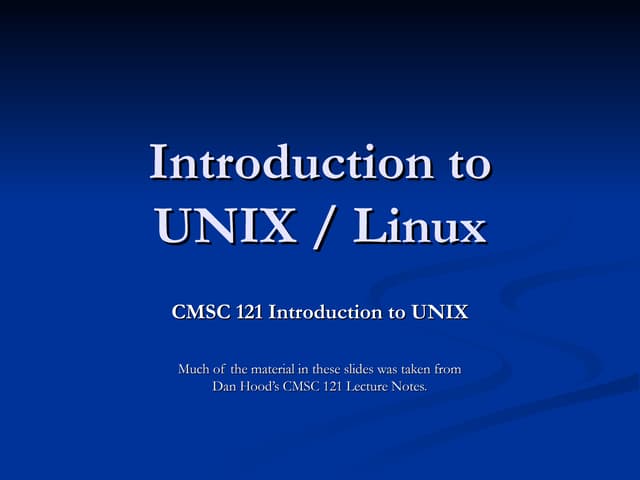 Introduction to UNIX / Linux

CMSC 121 Introduction to UNIX

Much of the material in these slides was taken from Dan Hood's CMSC 121 Lecture Notes.